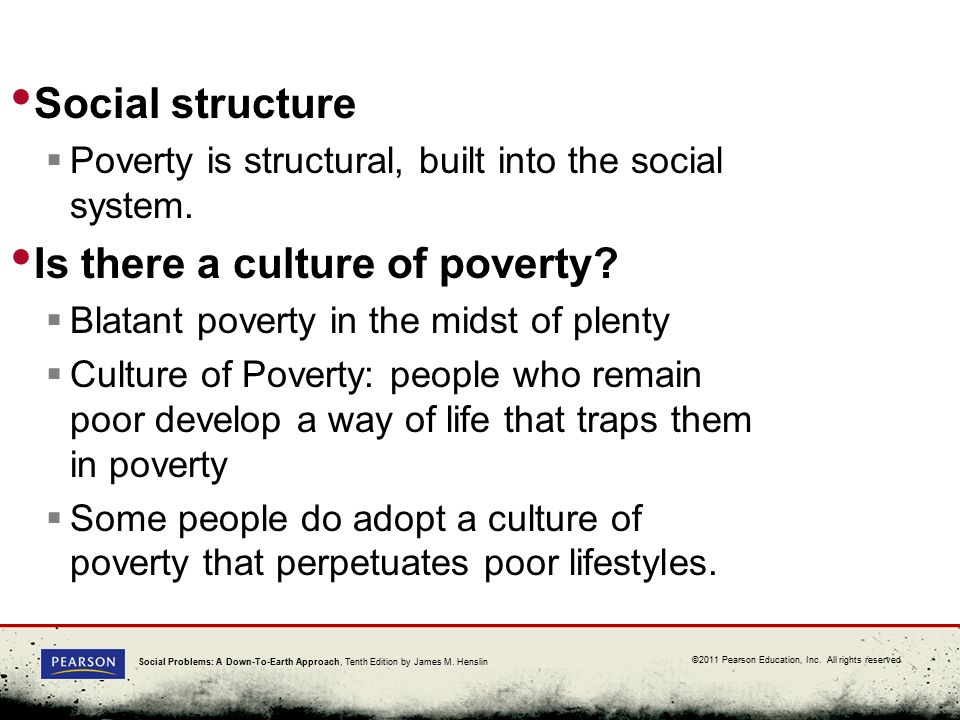 • Social structure
  ▪ Poverty is structural, built into the social system.
• Is there a culture of poverty?
  ▪ Blatant poverty in the midst of plenty
  ▪ Culture of Poverty: people who remain poor develop a way of life that traps them in poverty
  ▪ Some people do adopt a culture of poverty that perpetuates poor lifestyles.

PEARSON

Social Problems: A Down-To-Earth Approach, Tenth Edition by James M. Henslin

©2011 Pearson Education, Inc. All rights reserved